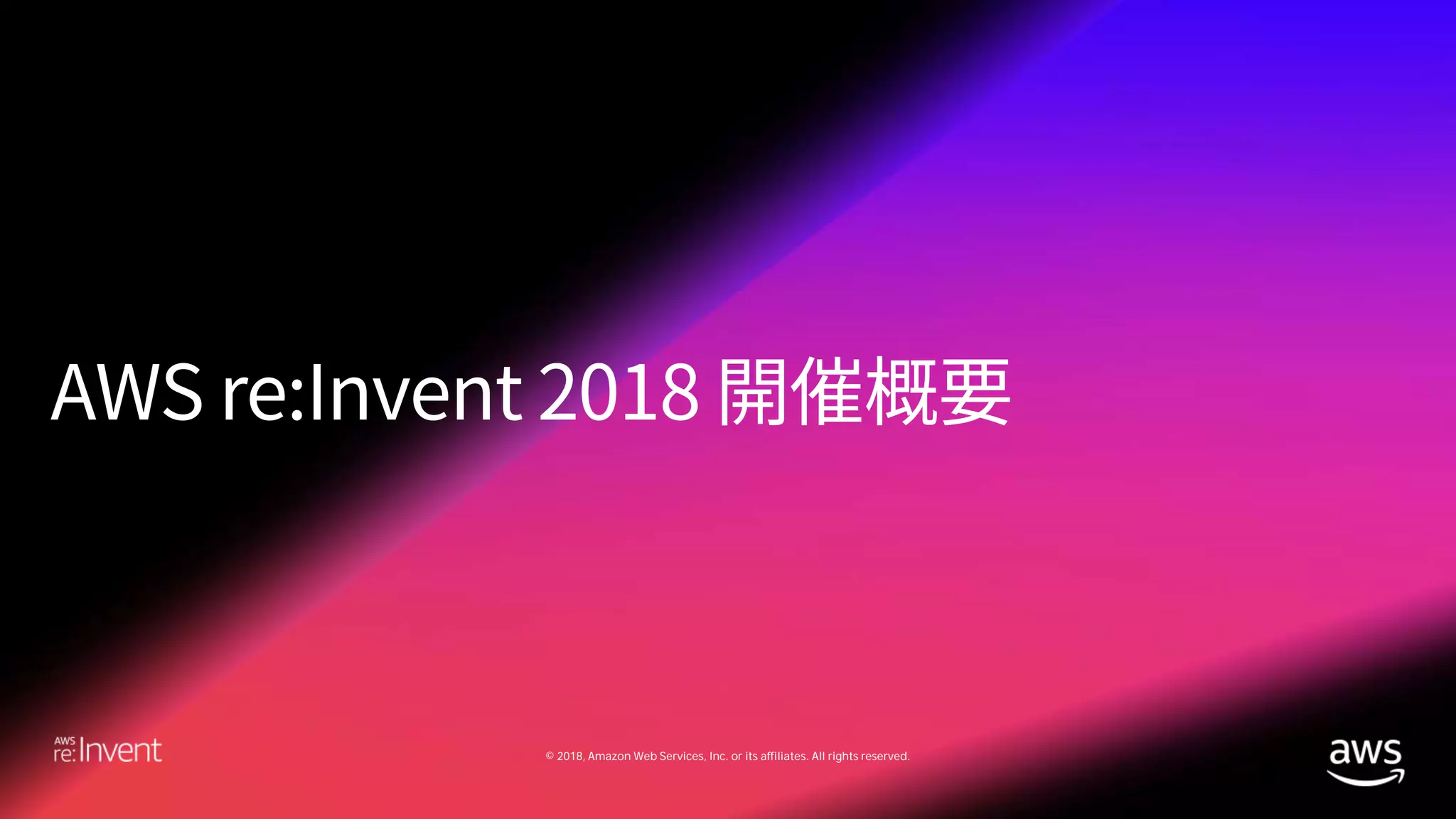 AWS re:Invent 2018 開催概要

AWS re:Invent

© 2018, Amazon Web Services, Inc. or its affiliates. All rights reserved.

aws